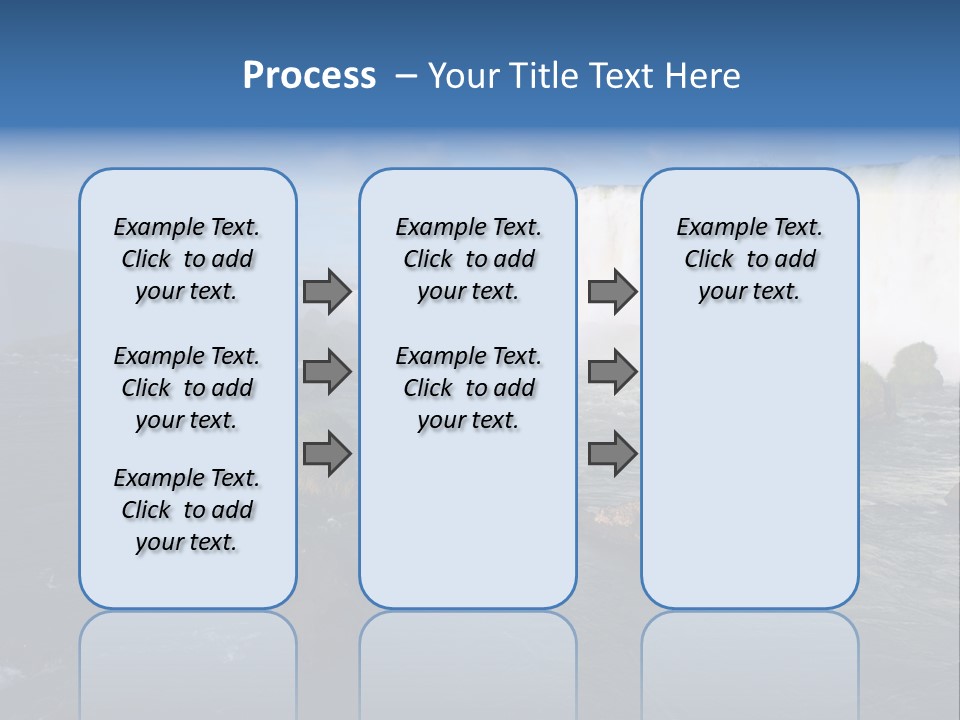 Process – Your Title Text Here

Example Text. Click to add your text.

Example Text. Click to add your text.

Example Text. Click to add your text.

Example Text. Click to add your text.

Example Text. Click to add your text.

Example Text. Click to add your text.